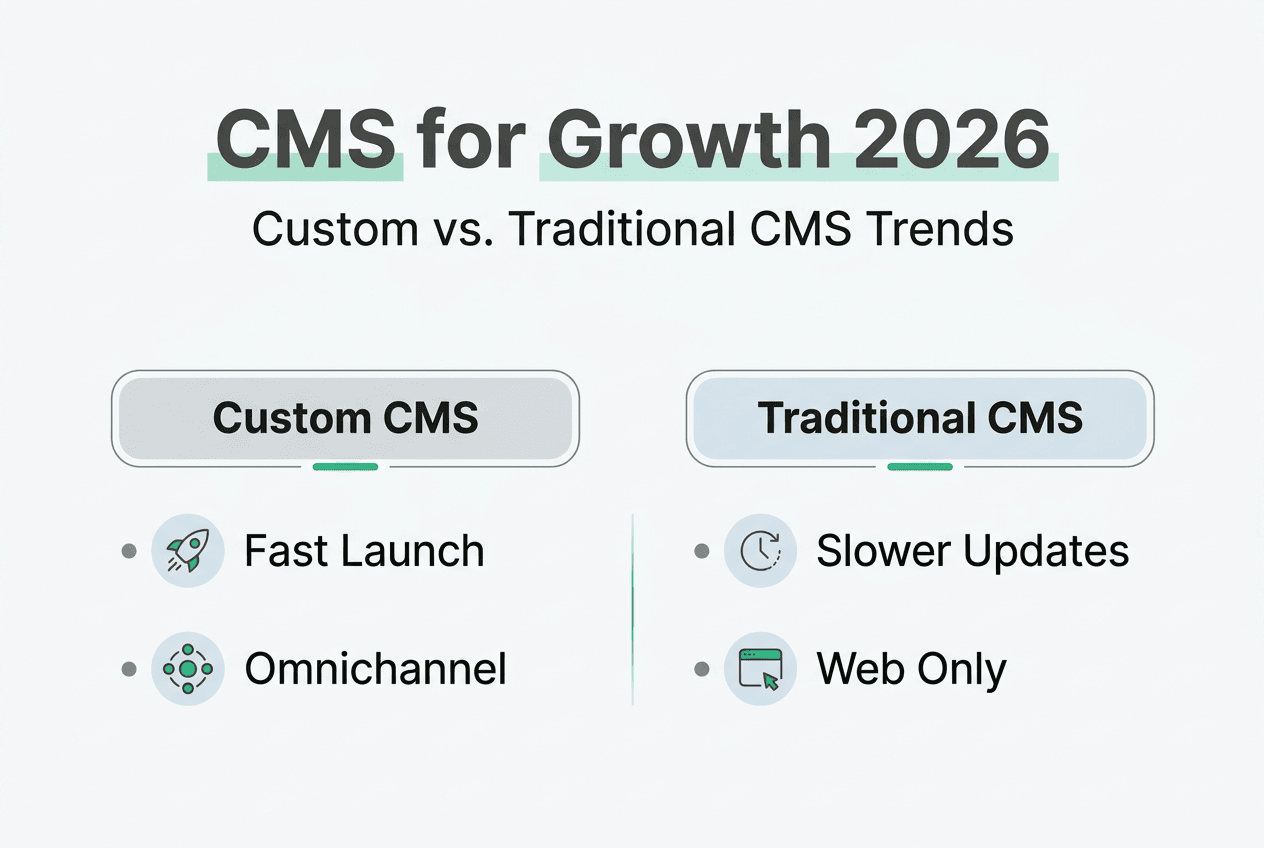 CMS for Growth 2026

Custom vs. Traditional CMS Trends

Custom CMS

• Fast Launch

• Omnichannel

Traditional CMS

• Slower Updates

• Web Only